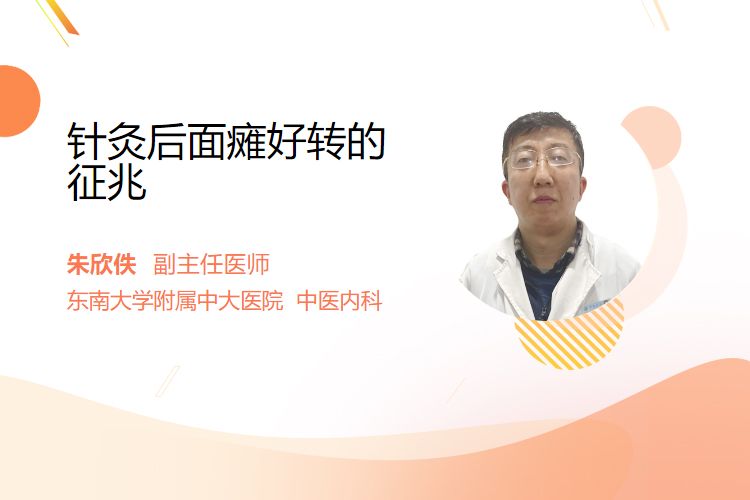 针灸后面瘫好转的征兆

朱欣佚 副主任医师

东南大学附属中大医院 中医内科